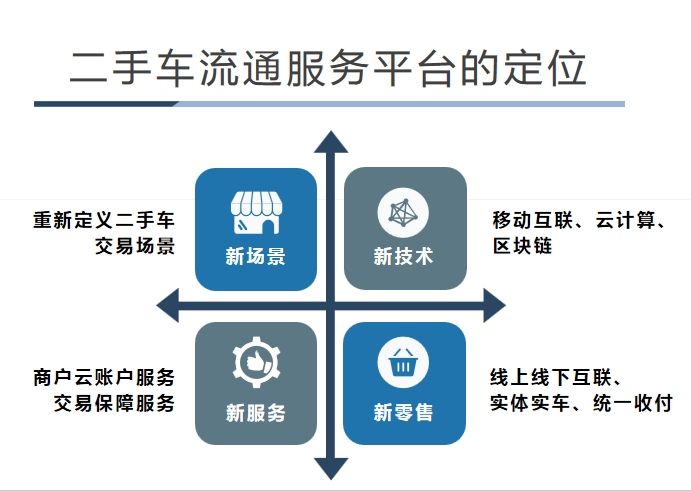 二手车流通服务平台的定位

重新定义二手车交易场景

新场景

新技术

移动互联、云计算、区块链

商户云账户服务
交易保障服务

新服务

新零售

线上线下互联、
实体实车、统一收付